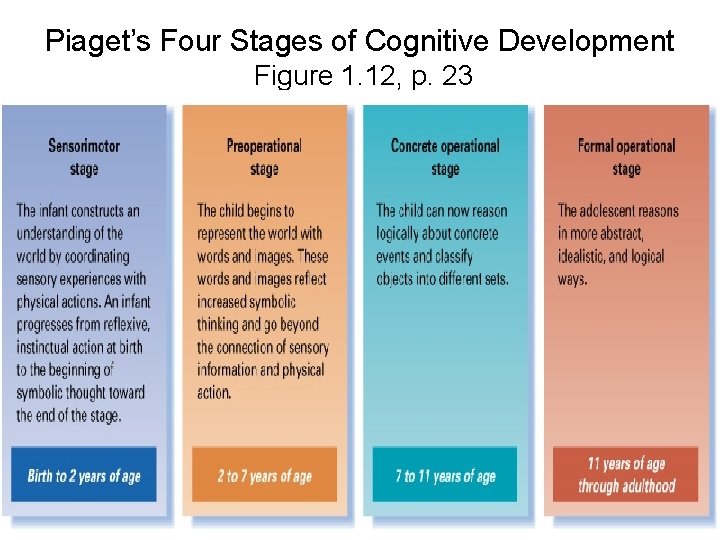 Piaget's Four Stages of Cognitive Development
Figure 1.12, p. 23

Sensorimotor stage

The infant constructs an understanding of the world by coordinating sensory experiences with physical actions. An infant progresses from reflexive, instinctual action at birth to the beginning of symbolic thought toward the end of the stage.

Birth to 2 years of age

Preoperational stage

The child begins to represent the world with words and images. These words and images reflect increased symbolic thinking and go beyond the connection of sensory information and physical action.

2 to 7 years of age

Concrete operational stage

The child can now reason logically about concrete events and classify objects into different sets.

7 to 11 years of age

Formal operational stage

The adolescent reasons in more abstract, idealistic, and logical ways.

11 years of age through adulthood